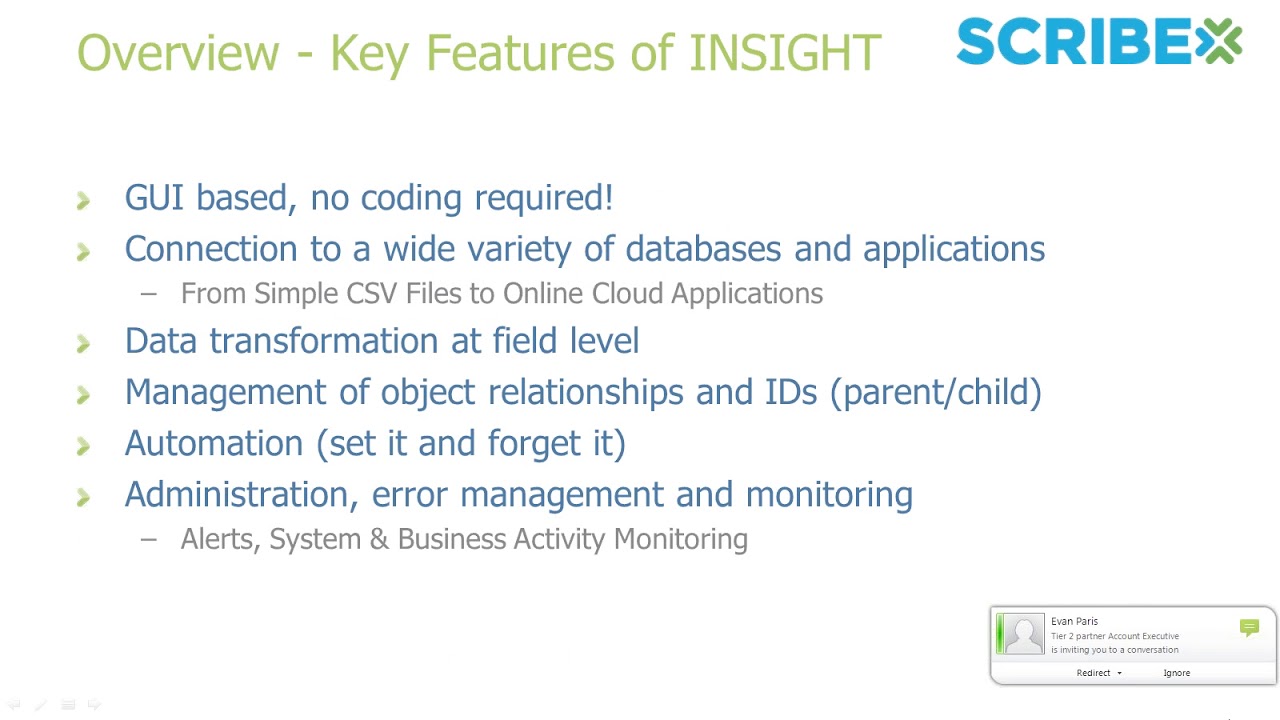 Overview - Key Features of INSIGHT

SCRIBE

GUI based, no coding required!

Connection to a wide variety of databases and applications

– From Simple CSV Files to Online Cloud Applications

Data transformation at field level

Management of object relationships and IDs (parent/child)

Automation (set it and forget it)

Administration, error management and monitoring

– Alerts, System & Business Activity Monitoring

Evan Paris
Tier 2 partner Account Executive is inviting you to a conversation

Redirect

Ignore